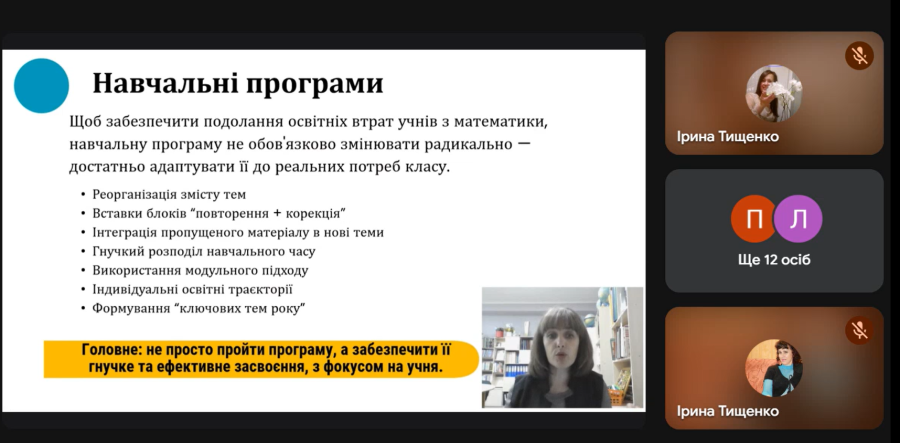 Навчальні програми

Щоб забезпечити подолання освітніх втрат учнів з математики, навчальну програму не обов'язково змінювати радикально — достатньо адаптувати її до реальних потреб класу.

• Реорганізація змісту тем
• Вставки блоків "повторення + корекція"
• Інтеграція пропущеного матеріалу в нові теми
• Гнучкий розподіл навчального часу
• Використання модульного підходу
• Індивідуальні освітні траєкторії
• Формування "ключових тем року"

Головне: не просто пройти програму, а забезпечити її гнучке та ефективне засвоєння, з фокусом на учня.

Ірина Тищенко

П Л
Ще 12 осіб

Ірина Тищенко